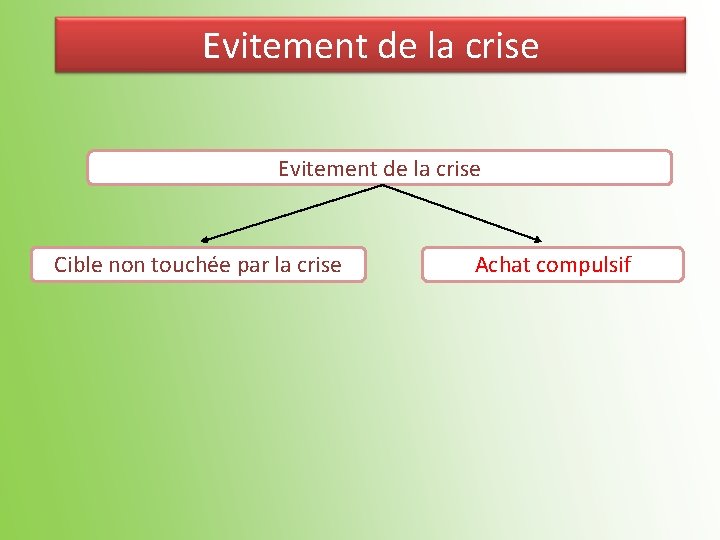 Evitement de la crise

Evitement de la crise

Cible non touchée par la crise

Achat compulsif